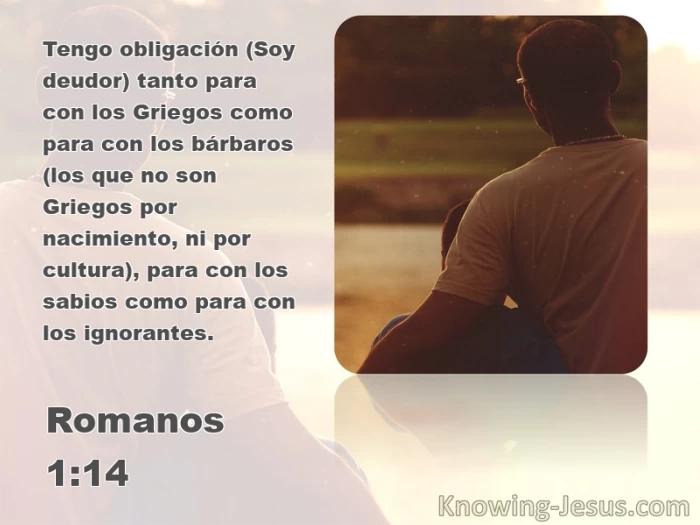 Tengo obligación (Soy deudor) tanto para con los Griegos como para con los bárbaros (los que no son Griegos por nacimiento, ni por cultura), para con los sabios como para con los ignorantes.

Romanos 1:14

Knowing-Jesus.com